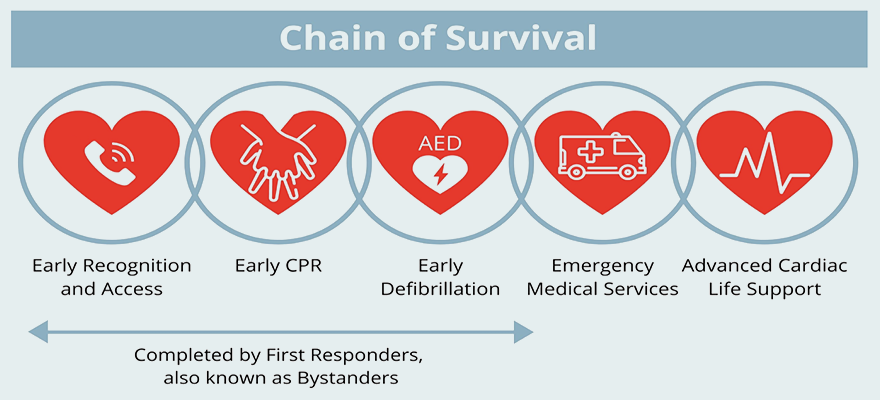 Chain of Survival

AED

Early Recognition and Access

Early CPR

Early Defibrillation

Emergency Medical Services

Advanced Cardiac Life Support

Completed by First Responders, also known as Bystanders